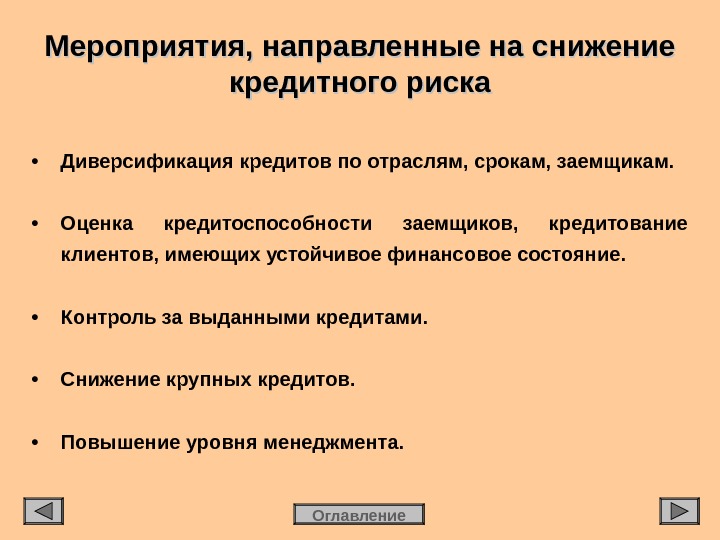 Мероприятия, направленные на снижение кредитного риска

• Диверсификация кредитов по отраслям, срокам, заемщикам.

• Оценка кредитоспособности заемщиков, кредитование клиентов, имеющих устойчивое финансовое состояние.

• Контроль за выданными кредитами.

• Снижение крупных кредитов.

• Повышение уровня менеджмента.

Оглавление